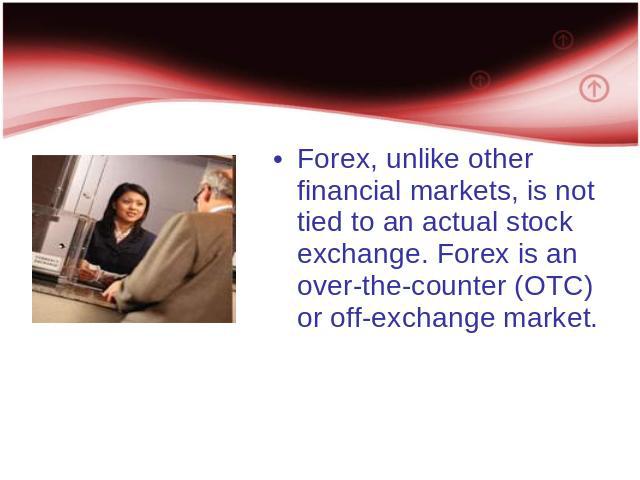 • Forex, unlike other financial markets, is not tied to an actual stock exchange. Forex is an over-the-counter (OTC) or off-exchange market.